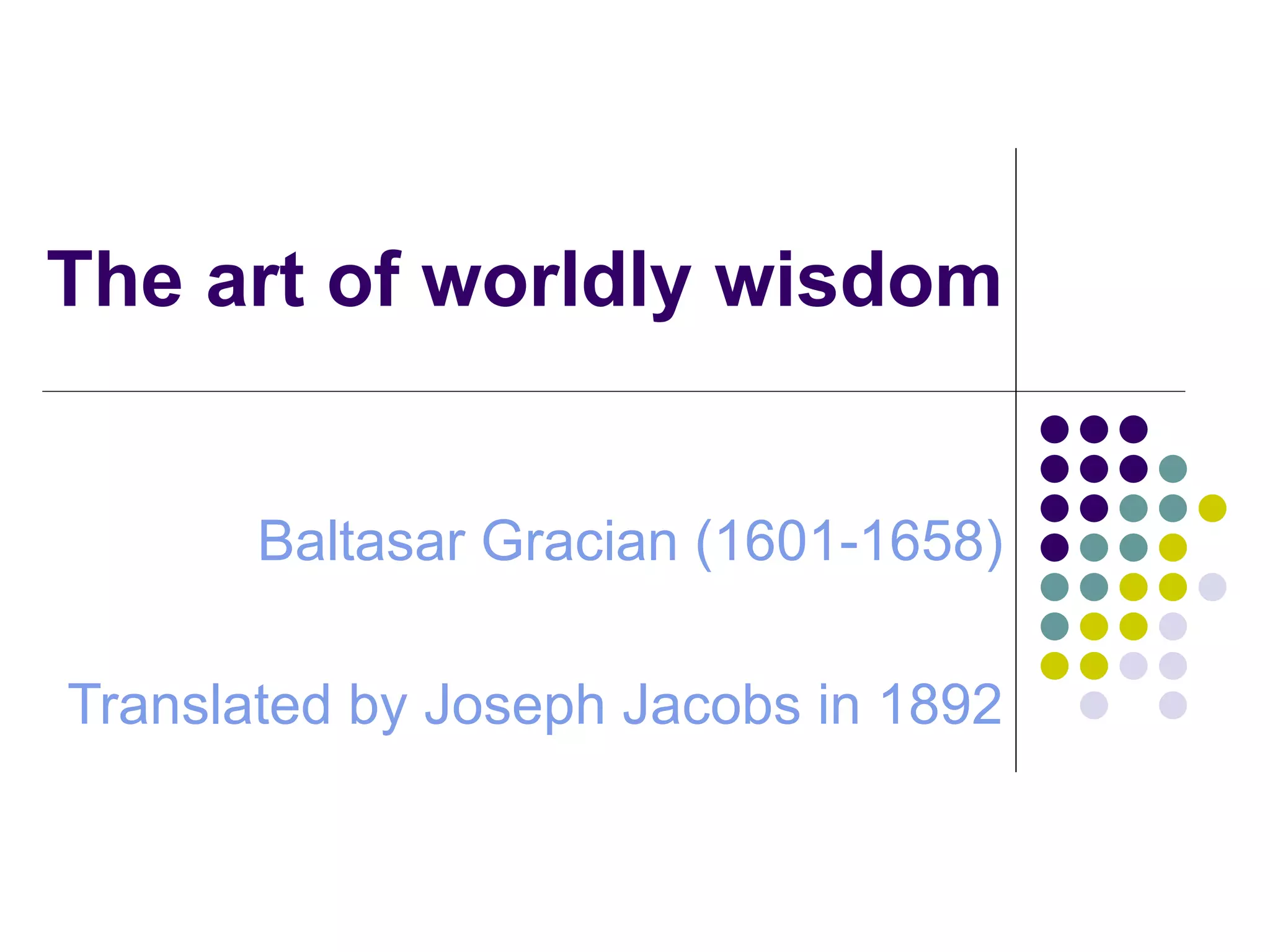 The art of worldly wisdom

Baltasar Gracian (1601-1658)

Translated by Joseph Jacobs in 1892